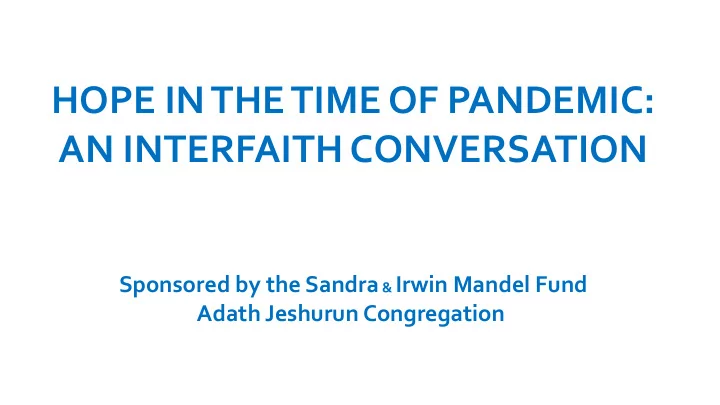 HOPE IN THE TIME OF PANDEMIC: AN INTERFAITH CONVERSATION

Sponsored by the Sandra & Irwin Mandel Fund
Adath Jeshurun Congregation